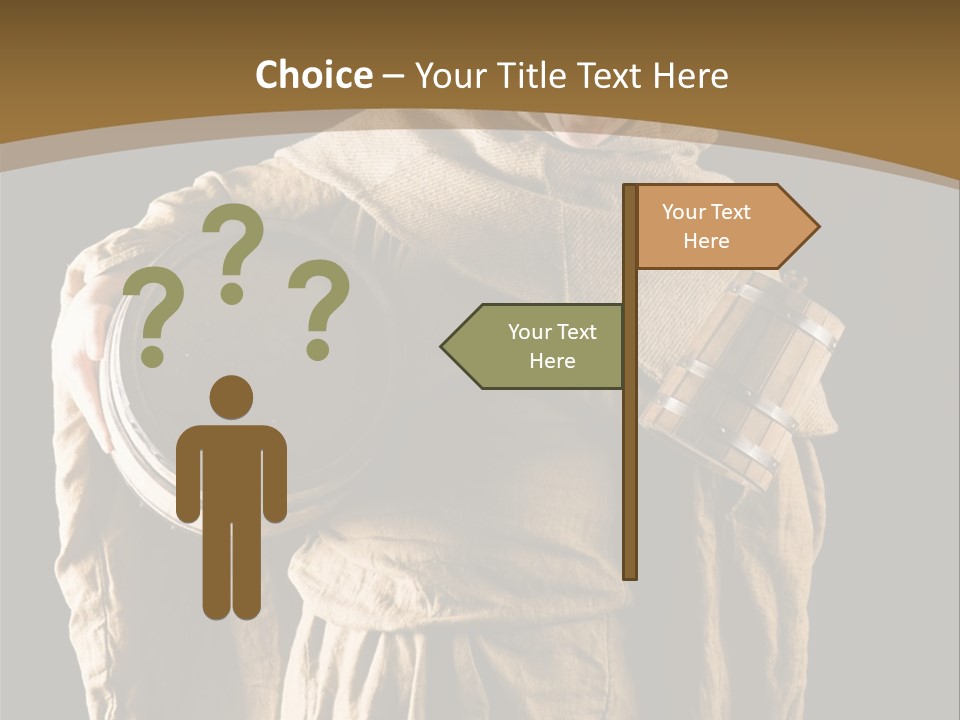 Choice – Your Title Text Here

? ? ?

Your Text Here

Your Text Here